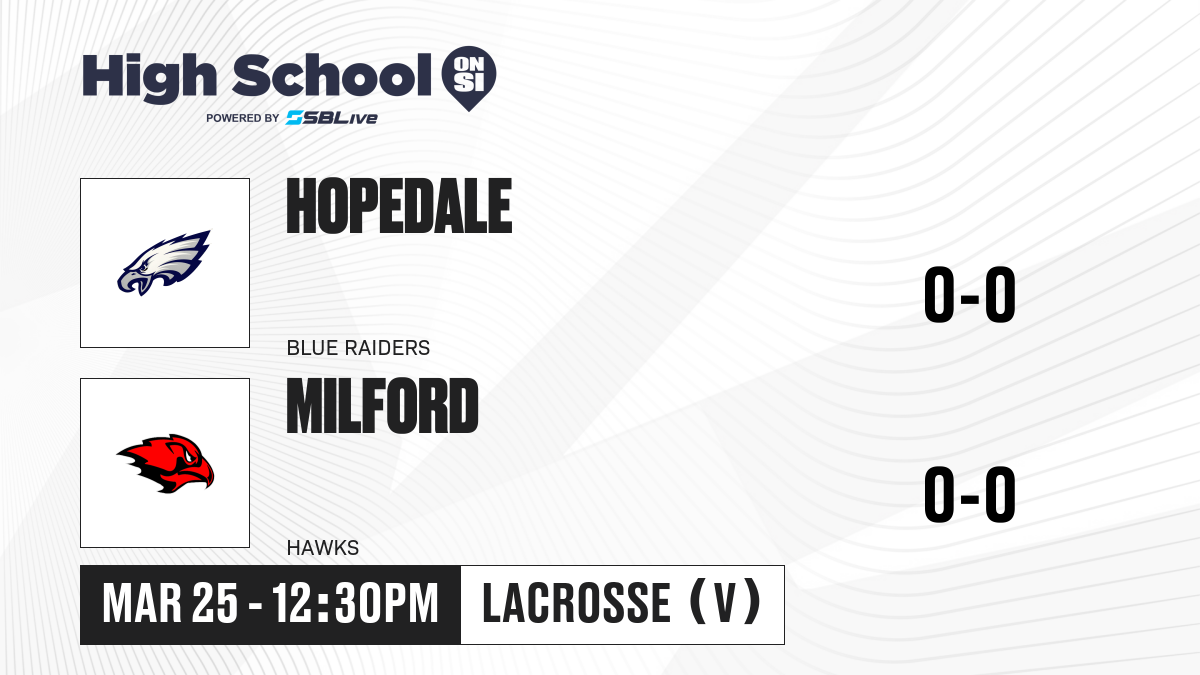 High School ON SI
POWERED BY SBLive

HOPEDALE
BLUE RAIDERS
0-0

MILFORD
HAWKS
0-0

MAR 25 - 12:30PM
LACROSSE (V)